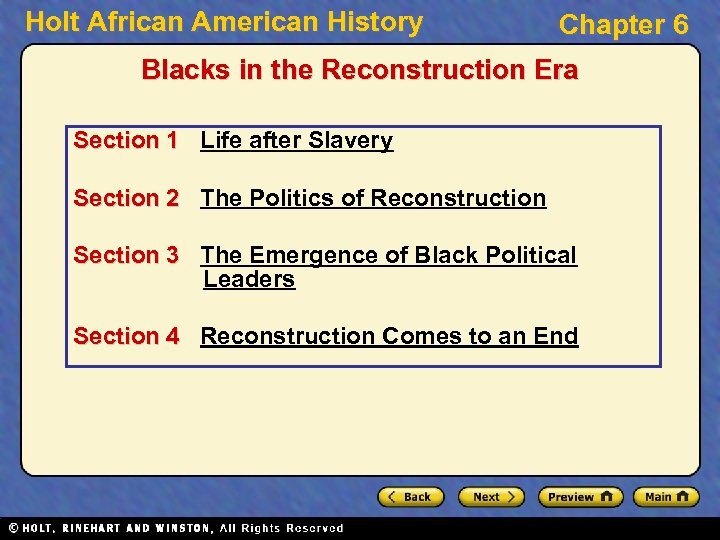 Holt African American History

Chapter 6

Blacks in the Reconstruction Era

Section 1 Life after Slavery

Section 2 The Politics of Reconstruction

Section 3 The Emergence of Black Political Leaders

Section 4 Reconstruction Comes to an End

Back Next Preview Main

© HOLT, RINEHART AND WINSTON, All Rights Reserved